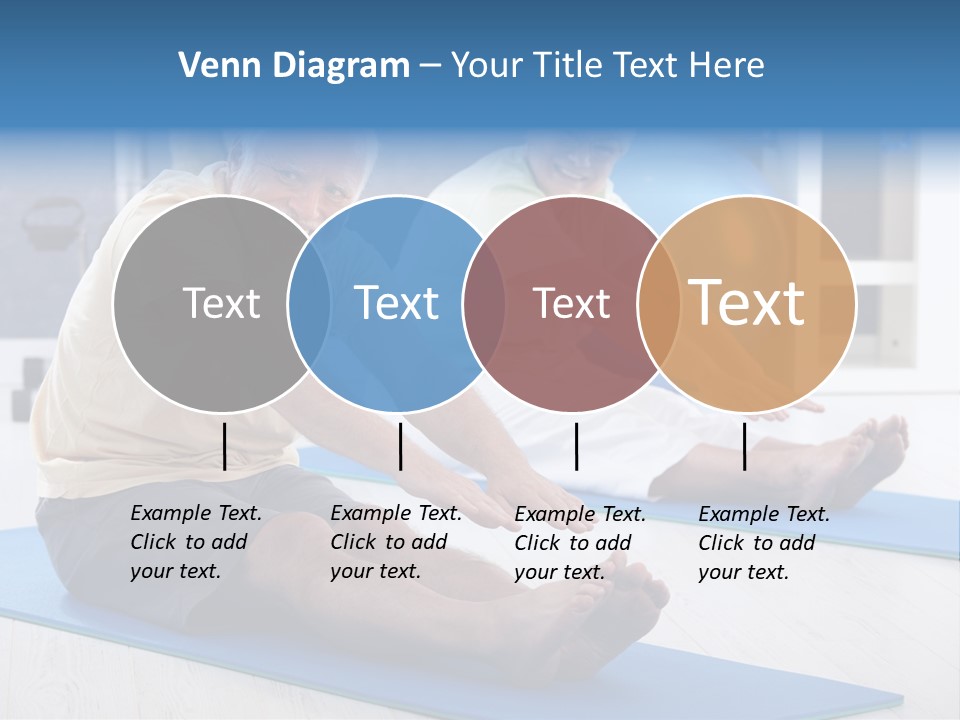 Venn Diagram – Your Title Text Here

Text

Text

Text

Text

Example Text. Click to add your text.

Example Text. Click to add your text.

Example Text. Click to add your text.

Example Text. Click to add your text.